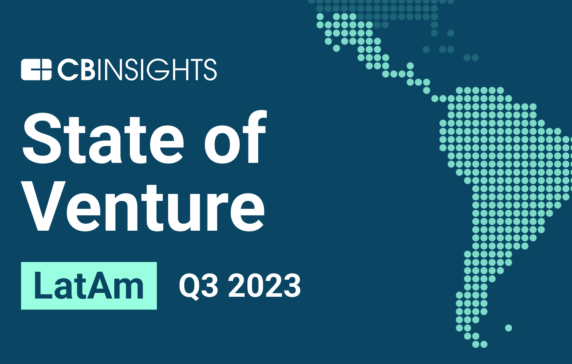 CBINSIGHTS

State of Venture

LatAm Q3 2023